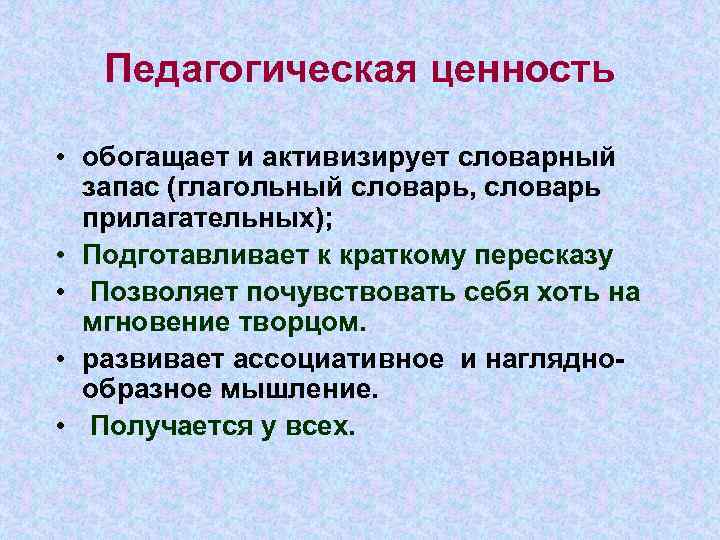 Педагогическая ценность

• обогащает и активизирует словарный запас (глагольный словарь, словарь прилагательных);
• Подготавливает к краткому пересказу
• Позволяет почувствовать себя хоть на мгновение творцом.
• развивает ассоциативное и наглядно-образное мышление.
• Получается у всех.